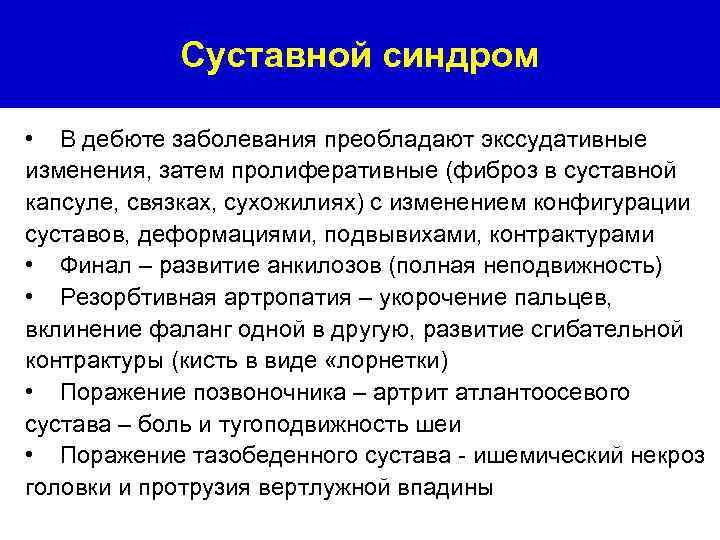 Суставной синдром

• В дебюте заболевания преобладают экссудативные изменения, затем пролиферативные (фиброз в суставной капсуле, связках, сухожилиях) с изменением конфигурации суставов, деформациями, подвывихами, контрактурами
• Финал – развитие анкилозов (полная неподвижность)
• Резорбтивная артропатия – укорочение пальцев, вклинение фаланг одной в другую, развитие сгибательной контрактуры (кисть в виде «лорнетки)
• Поражение позвоночника – артрит атлантоосевого сустава – боль и тугоподвижность шеи
• Поражение тазобеденного сустава - ишемический некроз головки и протрузия вертлужной впадины